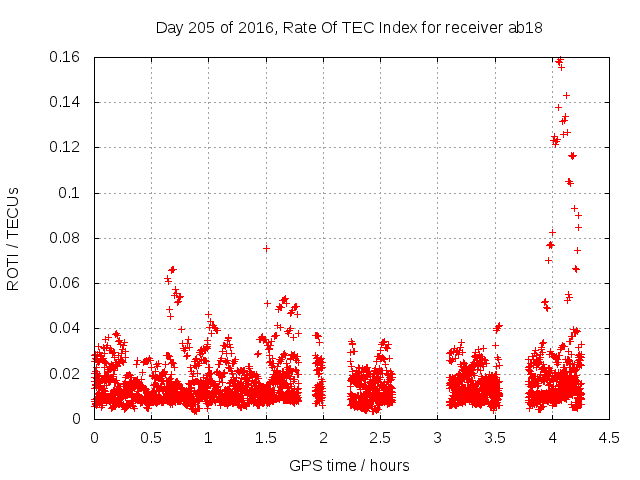 Day 205 of 2016, Rate Of TEC Index for receiver ab18

ROTI / TECUs

0.16
0.14
0.12
0.1
0.08
0.06
0.04
0.02
0

0
0.5
1
1.5
2
2.5
3
3.5
4
4.5

GPS time / hours